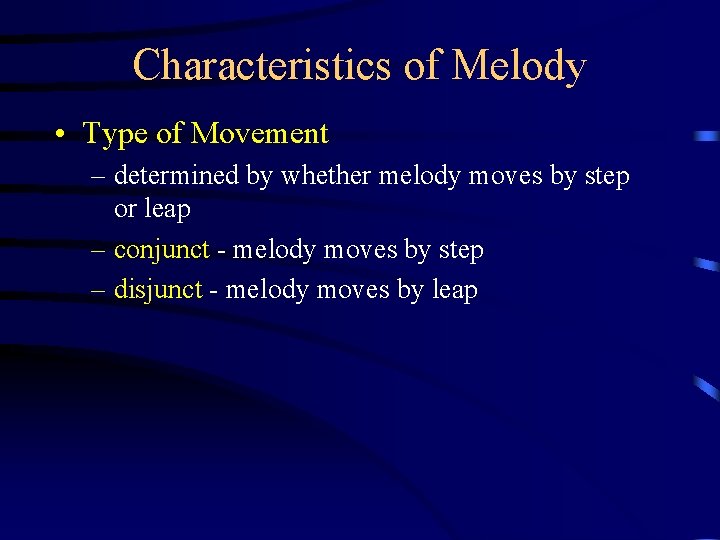 Characteristics of Melody

• Type of Movement
– determined by whether melody moves by step or leap
– conjunct - melody moves by step
– disjunct - melody moves by leap